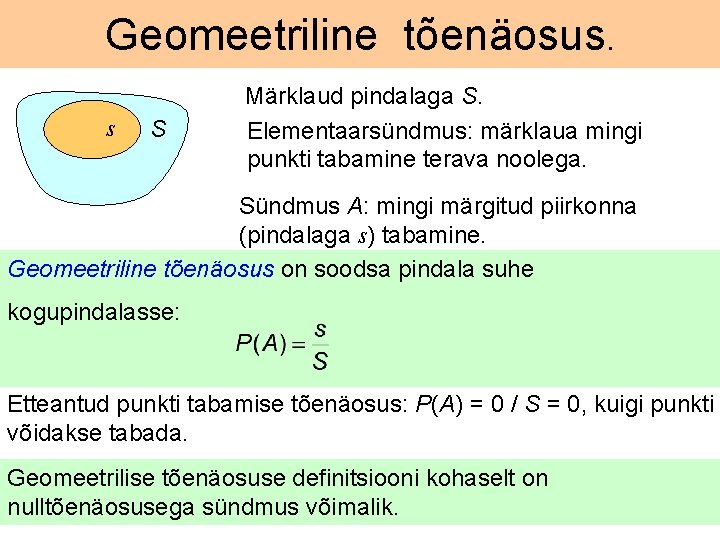 Geomeetriline tõenäosus.

$s$ $S$

Märklaud pindalaga $S$.

Elementaarsündmus: märklaua mingi punkti tabamine terava noolega.

Sündmus $A$: mingi märgitud piirkonna (pindalaga $s$) tabamine.

Geomeetriline tõenäosus on soodsa pindala suhe kogupindalasse:

$P(A) = \frac{s}{S}$

Etteantud punkti tabamise tõenäosus: $P(A) = 0 / S = 0$, kuigi punkti võidakse tabada.

Geomeetrilise tõenäosuse definitsiooni kohaselt on nulltõenäosusega sündmus võimalik.